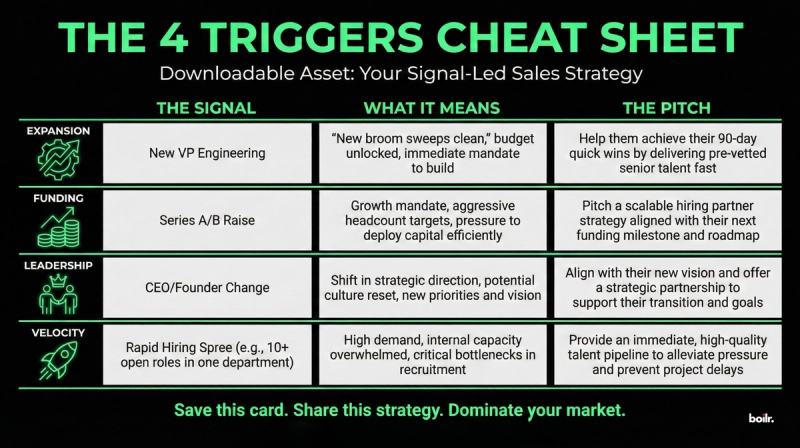 THE 4 TRIGGERS CHEAT SHEET

Downloadable Asset: Your Signal-Led Sales Strategy

| | THE SIGNAL | WHAT IT MEANS | THE PITCH |
|---|---|---|---|
| EXPANSION | New VP Engineering | "New broom sweeps clean," budget unlocked, immediate mandate to build | Help them achieve their 90-day quick wins by delivering pre-vetted senior talent fast |
| FUNDING | Series A/B Raise | Growth mandate, aggressive headcount targets, pressure to deploy capital efficiently | Pitch a scalable hiring partner strategy aligned with their next funding milestone and roadmap |
| LEADERSHIP | CEO/Founder Change | Shift in strategic direction, potential culture reset, new priorities and vision | Align with their new vision and offer a strategic partnership to support their transition and goals |
| VELOCITY | Rapid Hiring Spree (e.g., 10+ open roles in one department) | High demand, internal capacity overwhelmed, critical bottlenecks in recruitment | Provide an immediate, high-quality talent pipeline to alleviate pressure and prevent project delays |

Save this card. Share this strategy. Dominate your market.

boilr.